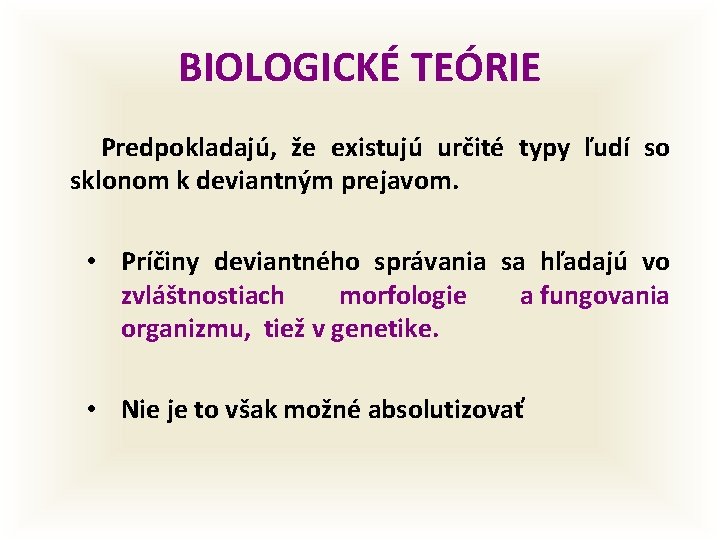 BIOLOGICKÉ TEÓRIE

Predpokladajú, že existujú určité typy ľudí so sklonom k deviantným prejavom.

• Príčiny deviantného správania sa hľadajú vo zvláštnostiach morfologie a fungovania organizmu, tiež v genetike.

• Nie je to však možné absolutizovať